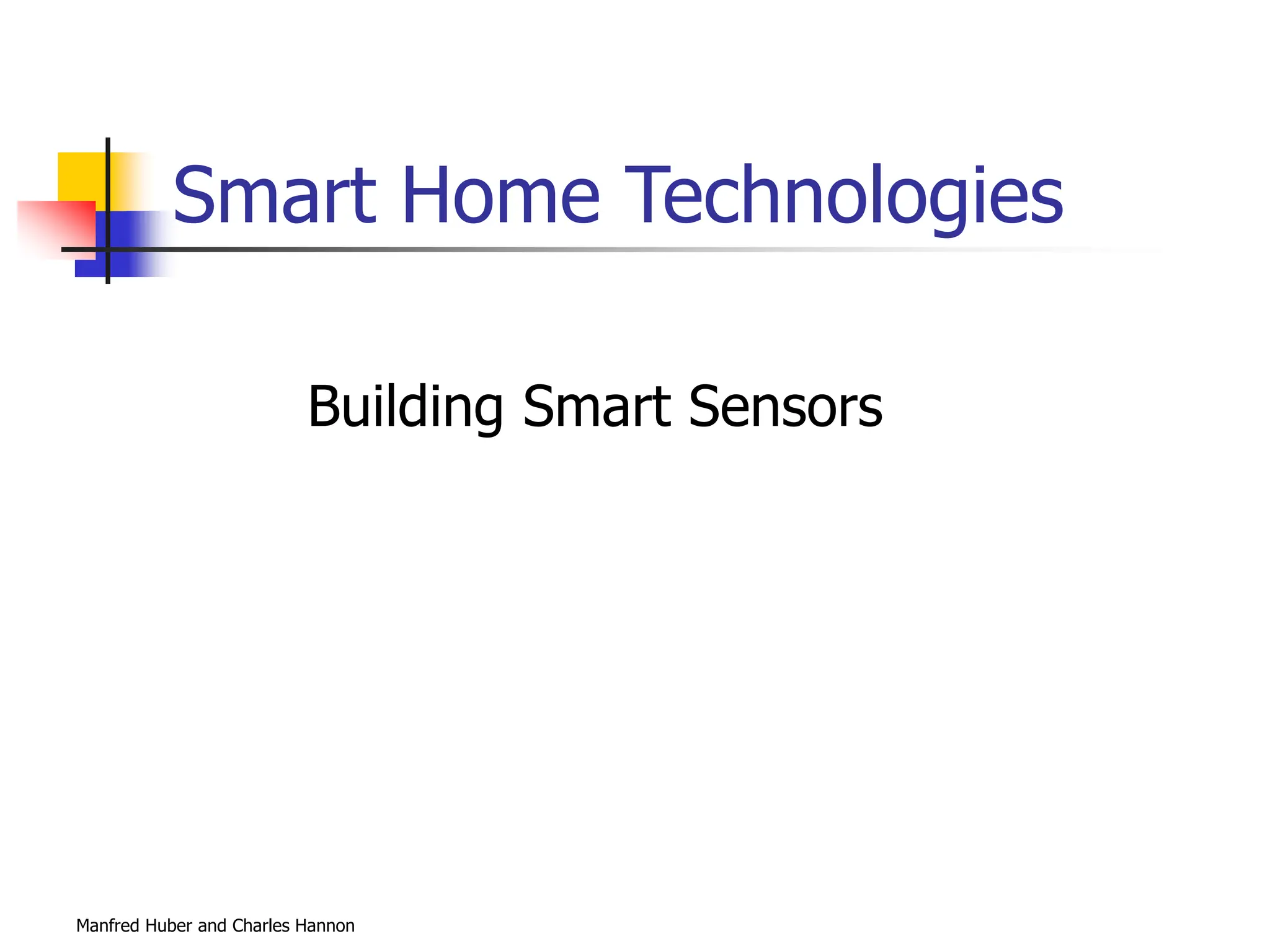 Smart Home Technologies

Building Smart Sensors

Manfred Huber and Charles Hannon